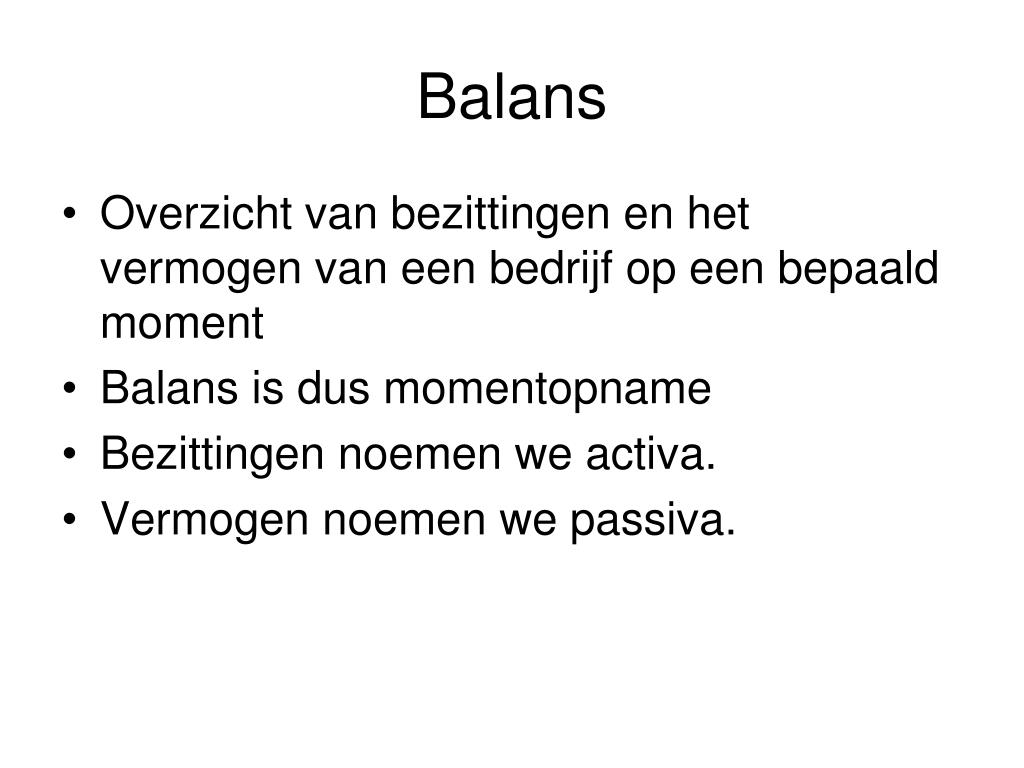 Balans

• Overzicht van bezittingen en het vermogen van een bedrijf op een bepaald moment
• Balans is dus momentopname
• Bezittingen noemen we activa.
• Vermogen noemen we passiva.